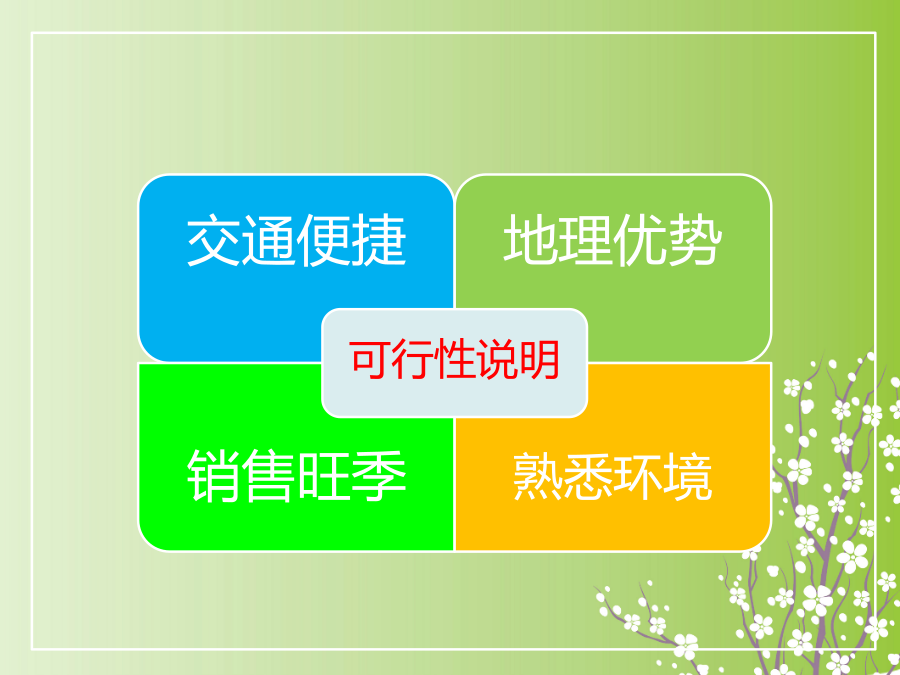 交通便捷

地理优势

可行性说明

销售旺季

熟悉环境